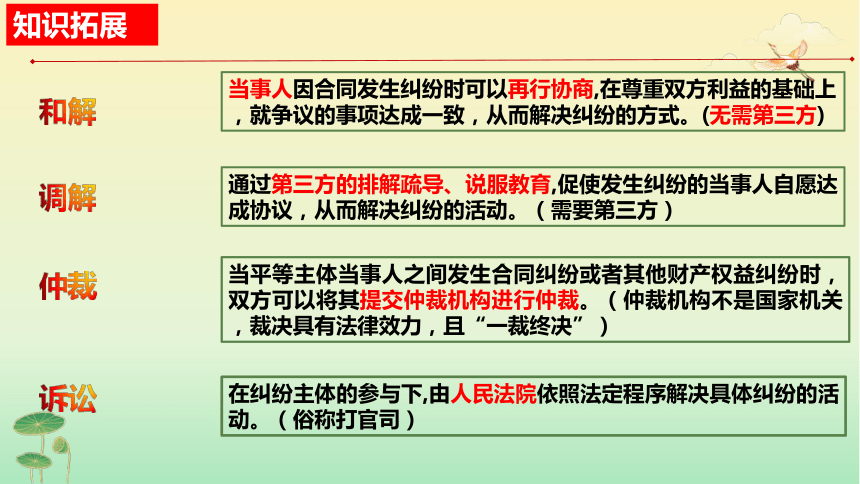 知识拓展

和解

当事人因合同发生纠纷时可以再行协商,在尊重双方利益的基础上，就争议的事项达成一致，从而解决纠纷的方式。(无需第三方)

调解

通过第三方的排解疏导、说服教育,促使发生纠纷的当事人自愿达成协议，从而解决纠纷的活动。（需要第三方）

仲裁

当平等主体当事人之间发生合同纠纷或者其他财产权益纠纷时，双方可以将其提交仲裁机构进行仲裁。（仲裁机构不是国家机关，裁决具有法律效力，且“一裁终决”）

诉讼

在纠纷主体的参与下,由人民法院依照法定程序解决具体纠纷的活动。（俗称打官司）